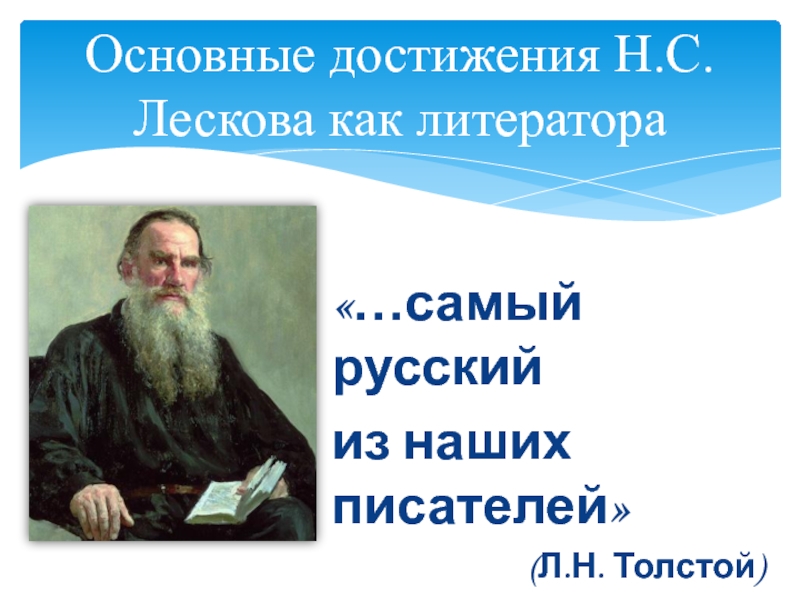 Основные достижения Н.С. Лескова как литератора

«…самый русский из наших писателей»

(Л.Н. Толстой)